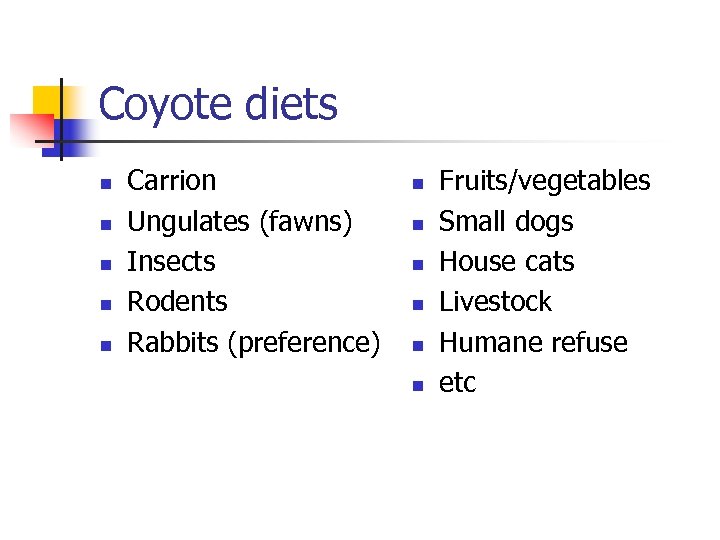 Coyote diets

- Carrion
- Ungulates (fawns)
- Insects
- Rodents
- Rabbits (preference)

- Fruits/vegetables
- Small dogs
- House cats
- Livestock
- Humane refuse
- etc